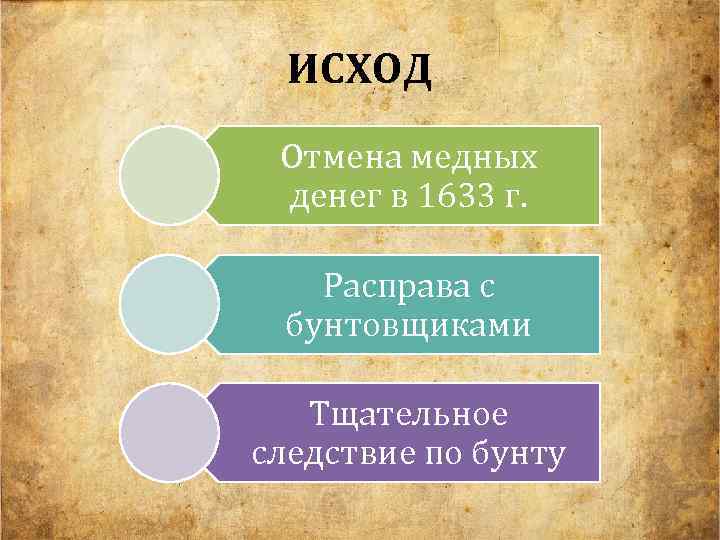 ИСХОД

Отмена медных денег в 1633 г.

Расправа с бунтовщиками

Тщательное следствие по бунту